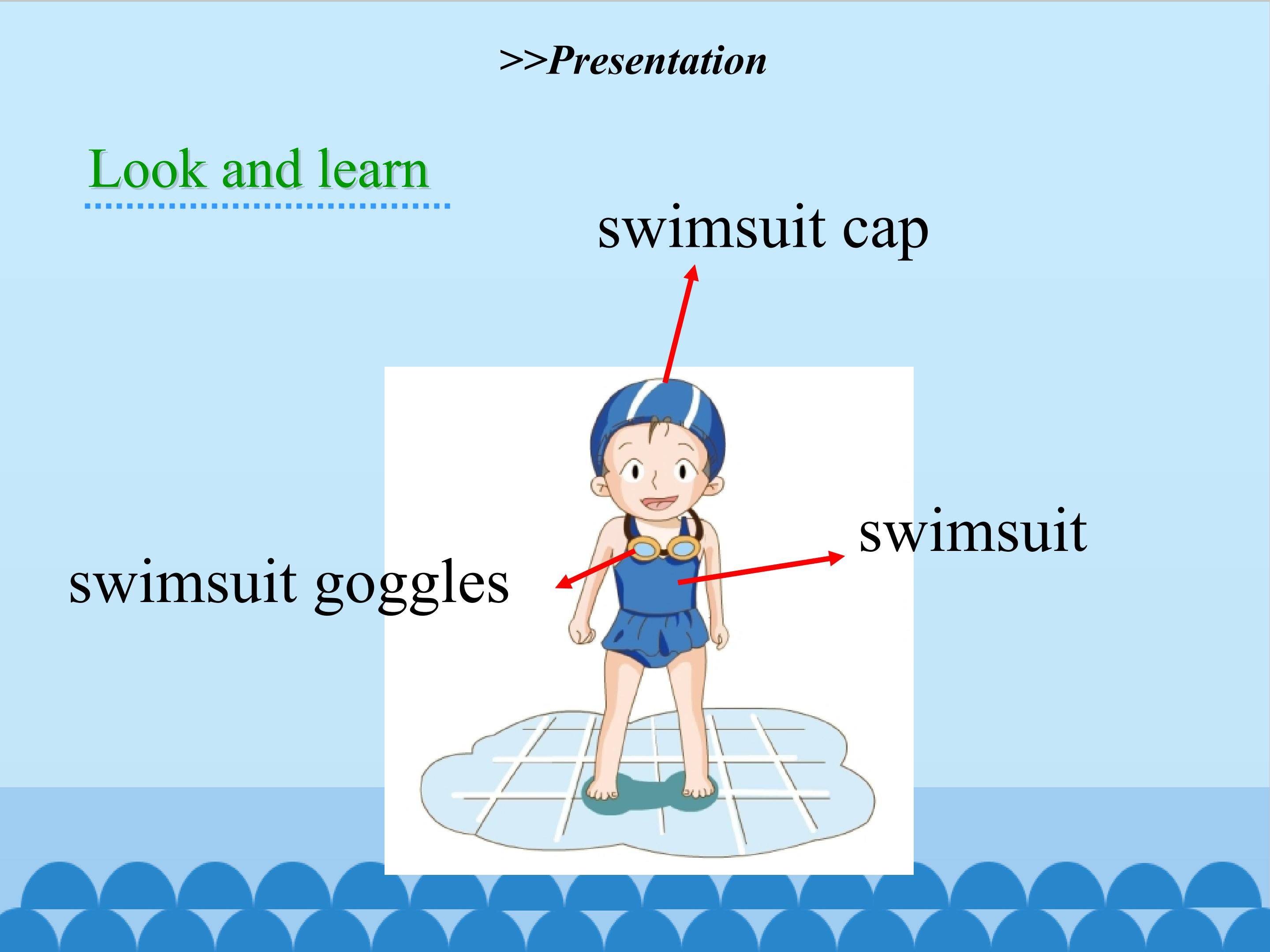 >>Presentation

Look and learn

swimsuit cap

swimsuit

swimsuit goggles